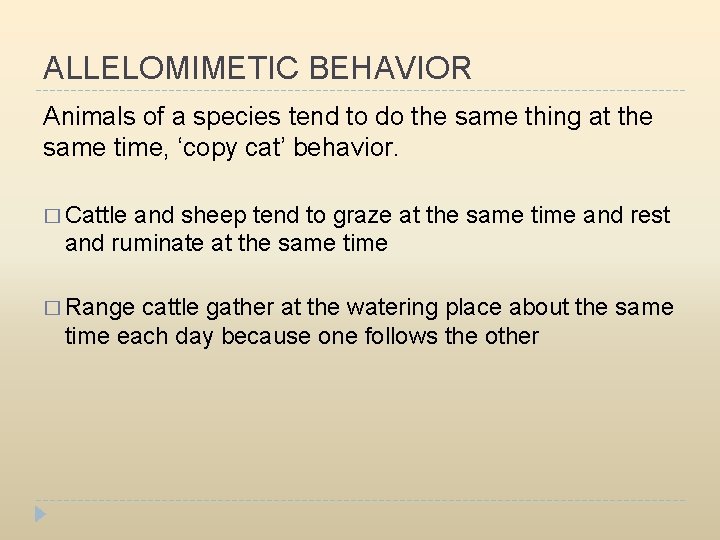 ALLELOMIMETIC BEHAVIOR

Animals of a species tend to do the same thing at the same time, ‘copy cat’ behavior.

□ Cattle and sheep tend to graze at the same time and rest and ruminate at the same time

□ Range cattle gather at the watering place about the same time each day because one follows the other